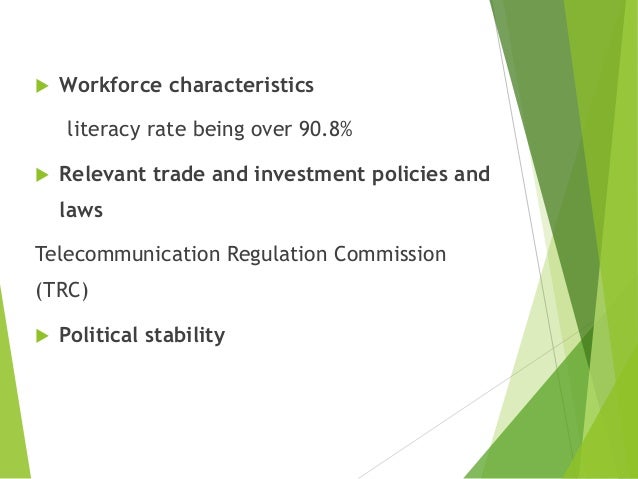 Workforce characteristics

literacy rate being over 90.8%

Relevant trade and investment policies and laws

Telecommunication Regulation Commission (TRC)

Political stability